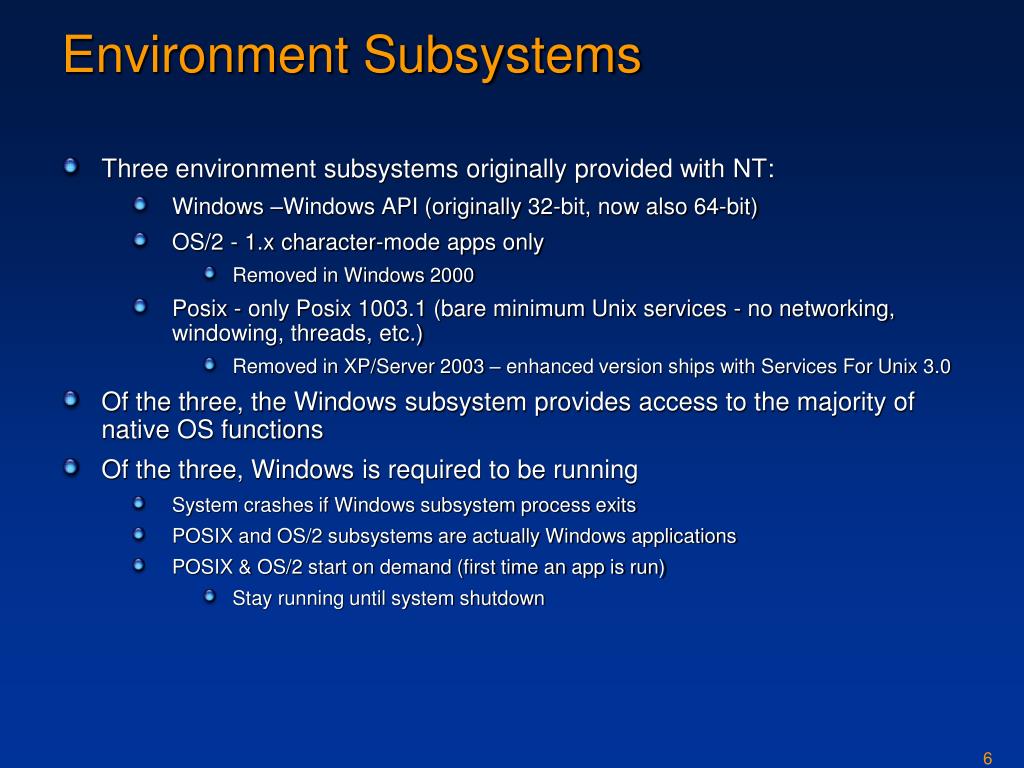 Environment Subsystems

Three environment subsystems originally provided with NT:

Windows –Windows API (originally 32-bit, now also 64-bit)

OS/2 - 1.x character-mode apps only

Removed in Windows 2000

Posix - only Posix 1003.1 (bare minimum Unix services - no networking, windowing, threads, etc.)

Removed in XP/Server 2003 – enhanced version ships with Services For Unix 3.0

Of the three, the Windows subsystem provides access to the majority of native OS functions

Of the three, Windows is required to be running

System crashes if Windows subsystem process exits

POSIX and OS/2 subsystems are actually Windows applications

POSIX & OS/2 start on demand (first time an app is run)

Stay running until system shutdown

6